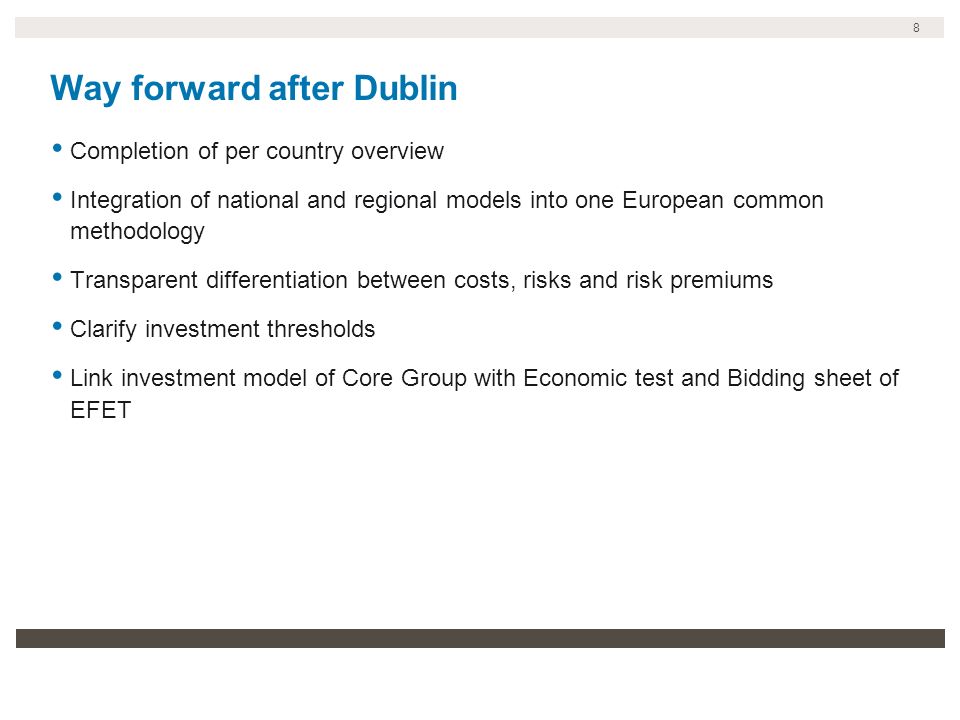 8

Way forward after Dublin

• Completion of per country overview

• Integration of national and regional models into one European common methodology

• Transparent differentiation between costs, risks and risk premiums

• Clarify investment thresholds

• Link investment model of Core Group with Economic test and Bidding sheet of EFET